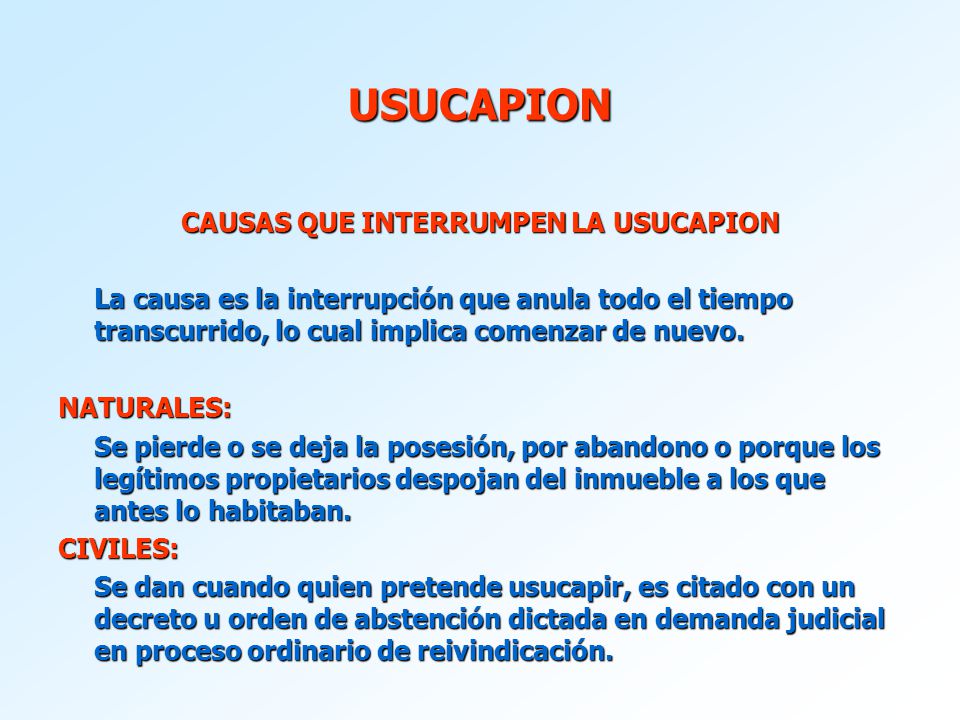 USUCAPION

CAUSAS QUE INTERRUMPEN LA USUCAPION

La causa es la interrupción que anula todo el tiempo transcurrido, lo cual implica comenzar de nuevo.

NATURALES:

Se pierde o se deja la posesión, por abandono o porque los legítimos propietarios despojan del inmueble a los que antes lo habitaban.

CIVILES:

Se dan cuando quien pretende usucapir, es citado con un decreto u orden de abstención dictada en demanda judicial en proceso ordinario de reivindicación.